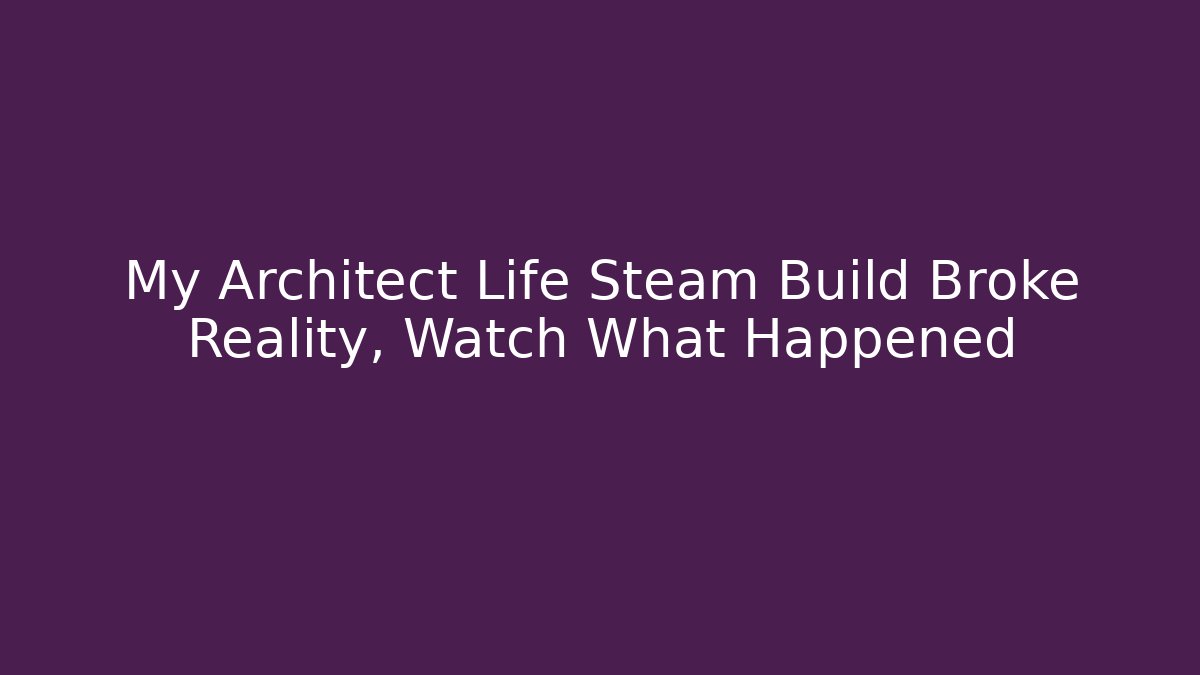 My Architect Life Steam Build Broke Reality, Watch What Happened